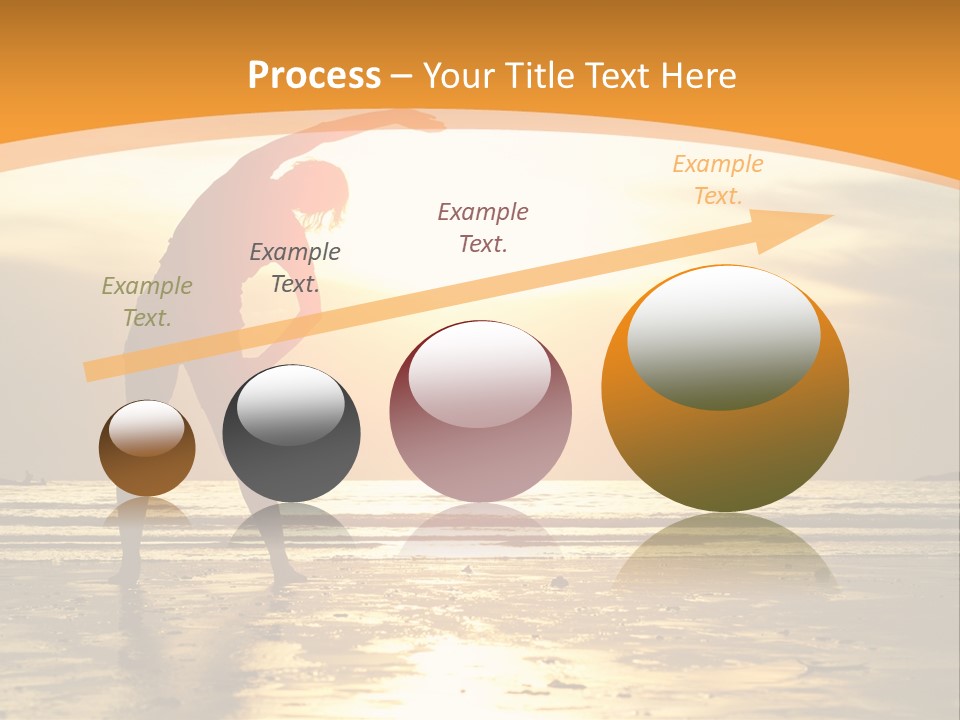 Process – Your Title Text Here

Example Text.

Example Text.

Example Text.

Example Text.